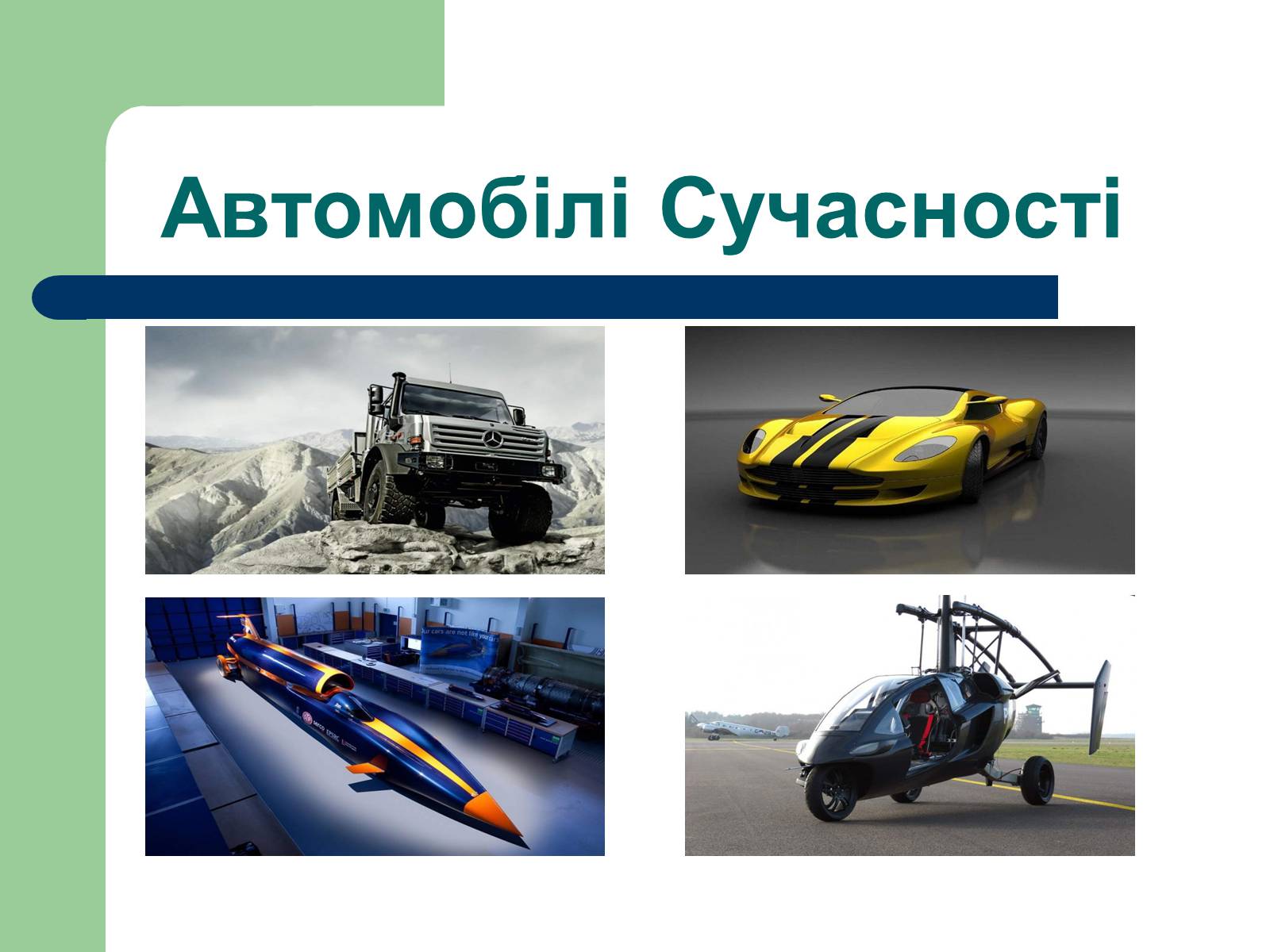 Автомобілі Сучасності